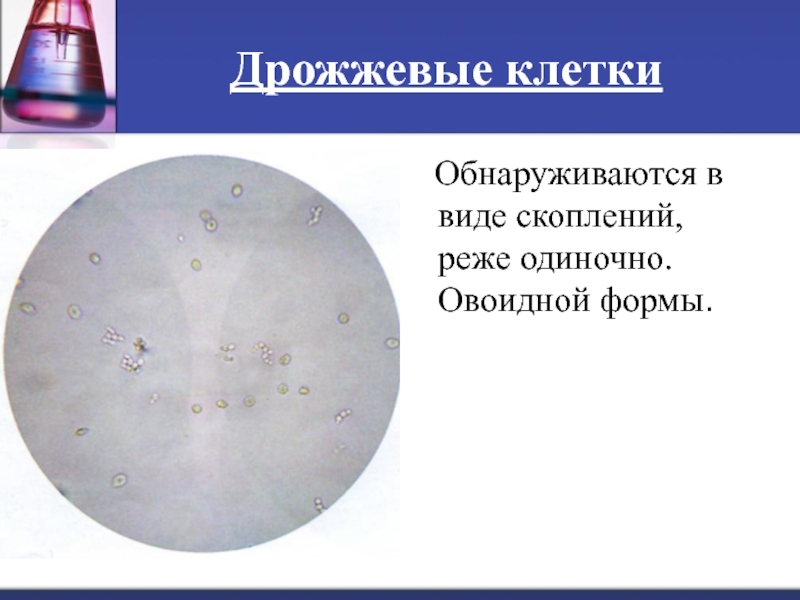 Дрожжевые клетки

Обнаруживаются в виде скоплений, реже одиночно. Овоидной формы.